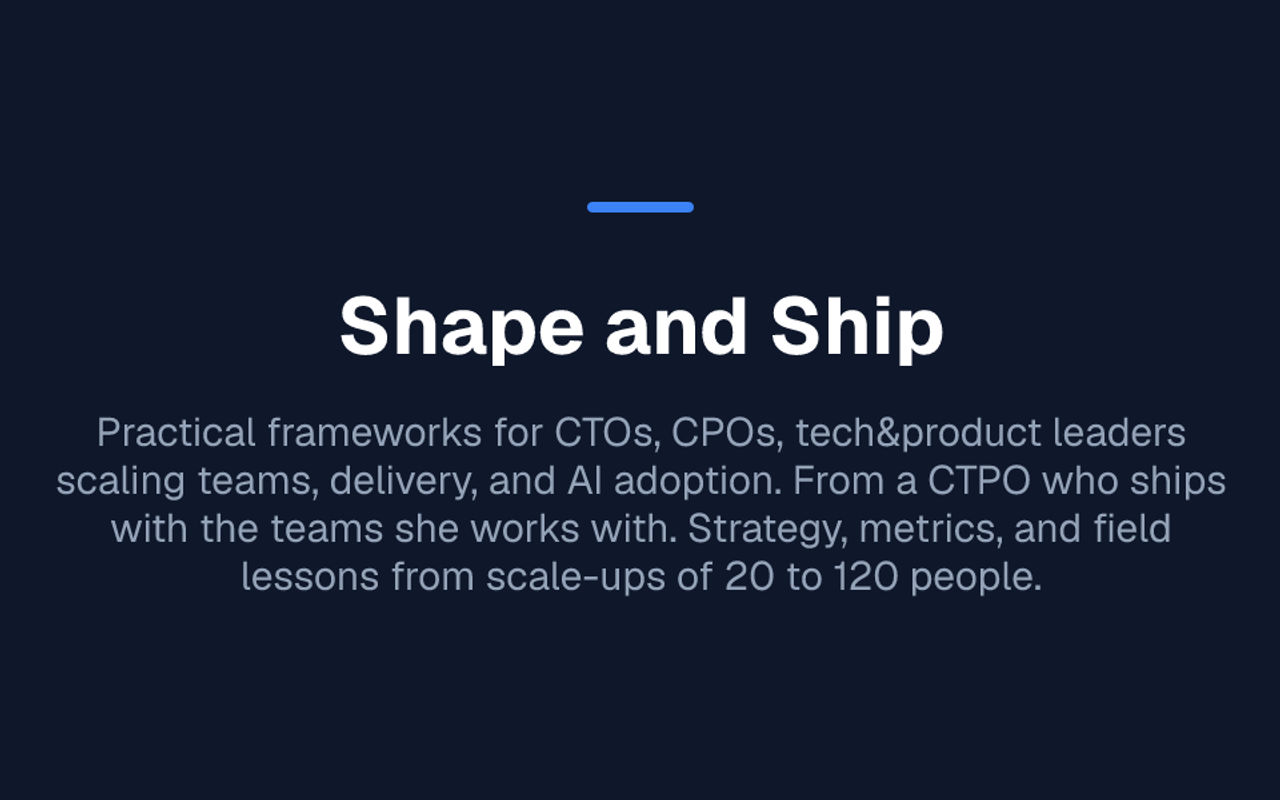 Shape and Ship

Practical frameworks for CTOs, CPOs, tech&product leaders scaling teams, delivery, and AI adoption. From a CTPO who ships with the teams she works with. Strategy, metrics, and field lessons from scale-ups of 20 to 120 people.